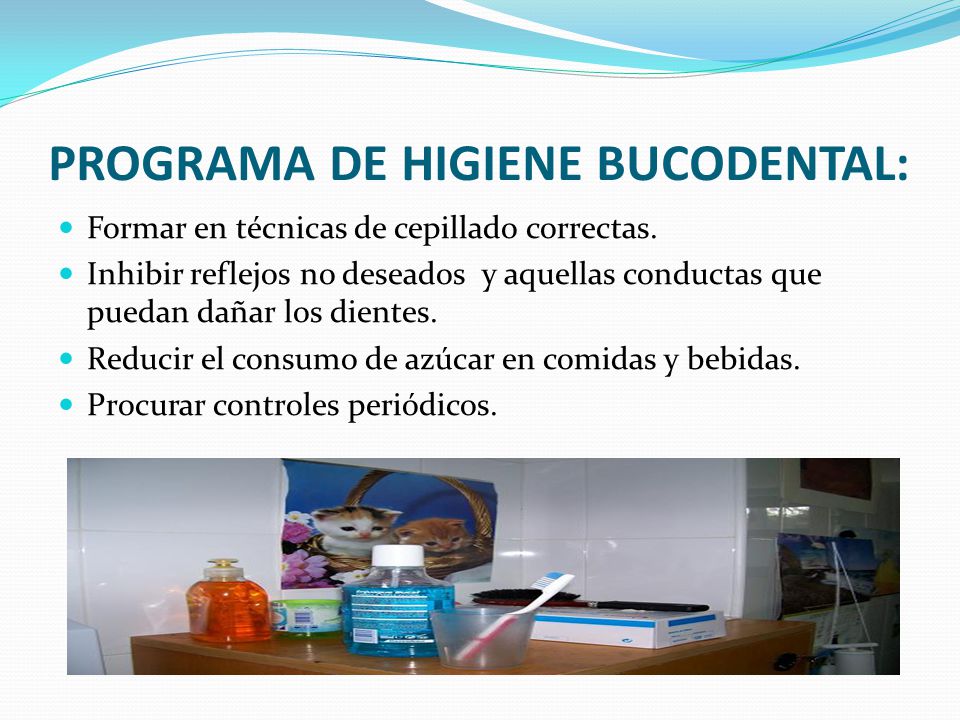 PROGRAMA DE HIGIENE BUCODENTAL:

- Formar en técnicas de cepillado correctas.
- Inhibir reflejos no deseados y aquellas conductas que puedan dañar los dientes.
- Reducir el consumo de azúcar en comidas y bebidas.
- Procurar controles periódicos.